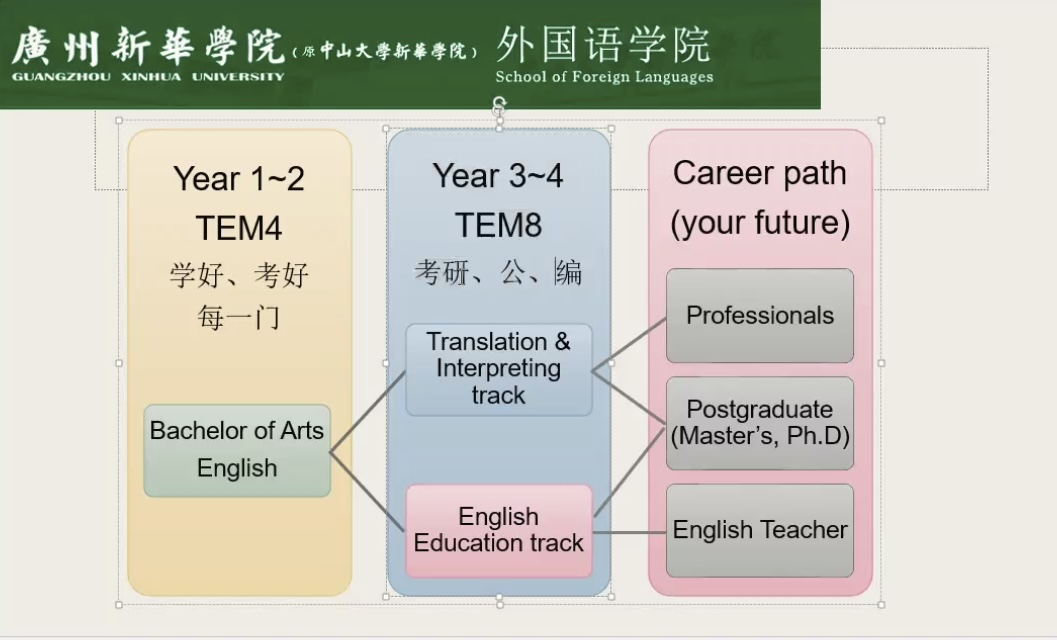 廣州新華學院（原中山大學新華學院）外国语学院
GUANGZHOU XINHUA UNIVERSITY School of Foreign Languages

Year 1~2
TEM4
学好、考好
每一门

Bachelor of Arts
English

Year 3~4
TEM8
考研、公、编

Translation & Interpreting track

English Education track

Career path
(your future)

Professionals

Postgraduate
(Master's, Ph.D)

English Teacher